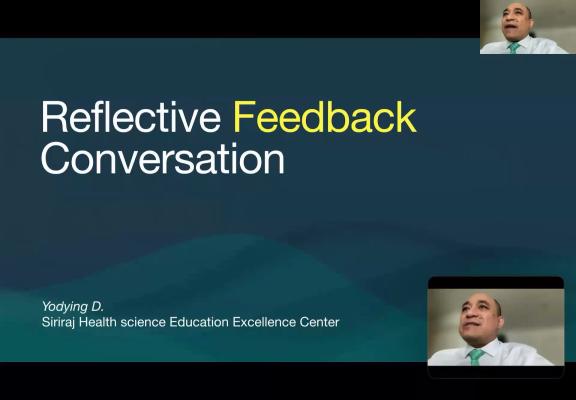 Reflective Feedback Conversation

Yodying D.
Siriraj Health science Education Excellence Center